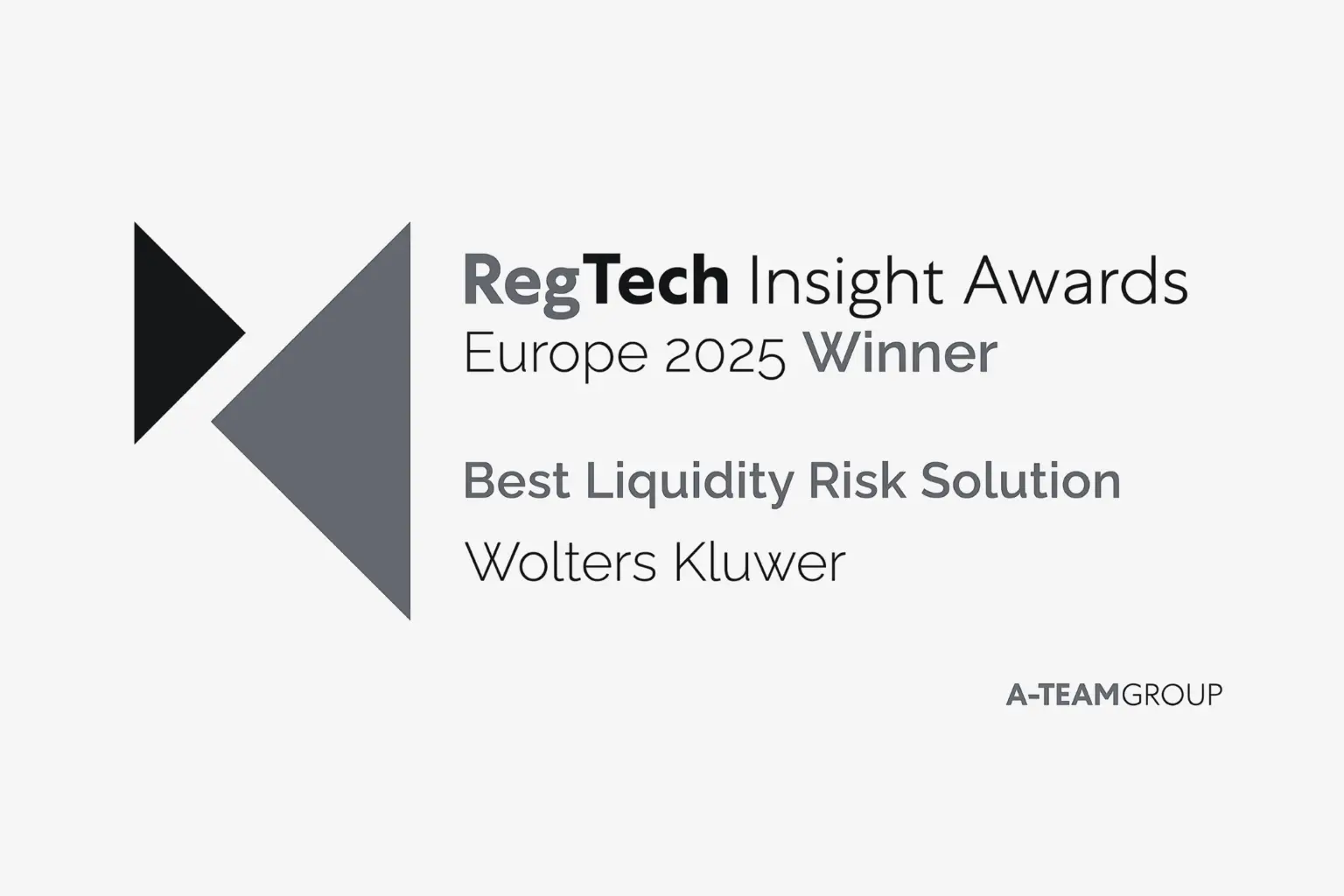 RegTech Insight Awards
Europe 2025 Winner

Best Liquidity Risk Solution

Wolters Kluwer

A-TEAMGROUP